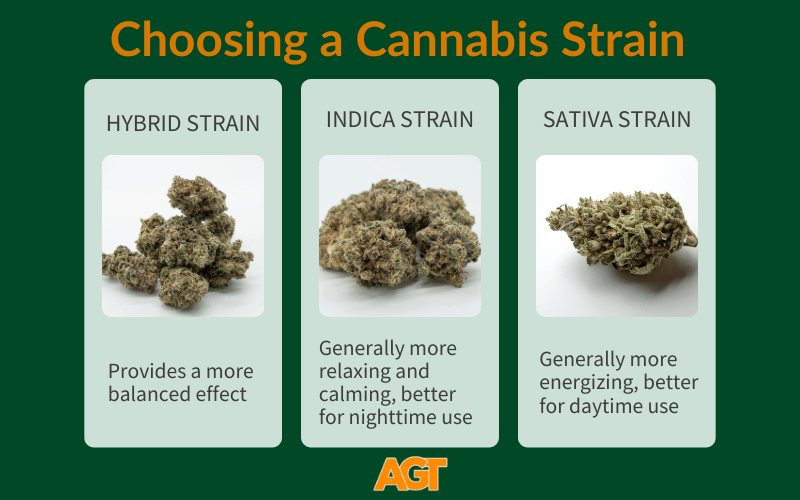 Choosing a Cannabis Strain

HYBRID STRAIN

Provides a more balanced effect

INDICA STRAIN

Generally more relaxing and calming, better for nighttime use

SATIVA STRAIN

Generally more energizing, better for daytime use

AGT